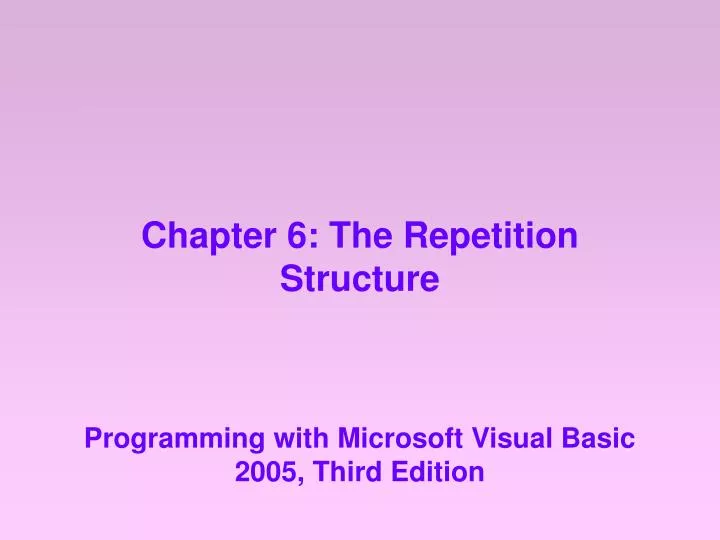 Chapter 6: The Repetition Structure

Programming with Microsoft Visual Basic 2005, Third Edition